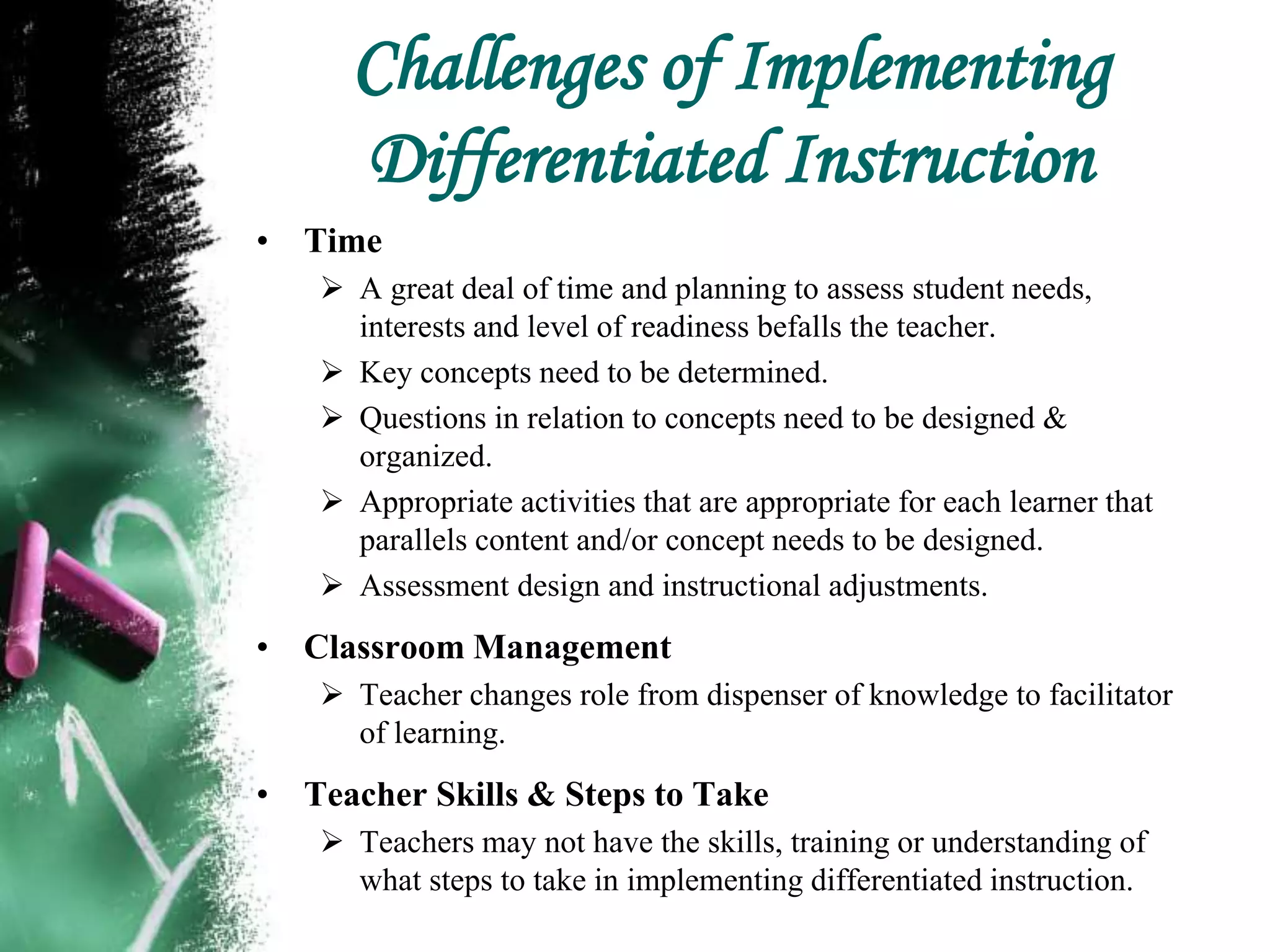 Challenges of Implementing Differentiated Instruction

• Time
  ➢ A great deal of time and planning to assess student needs, interests and level of readiness befalls the teacher.
  ➢ Key concepts need to be determined.
  ➢ Questions in relation to concepts need to be designed & organized.
  ➢ Appropriate activities that are appropriate for each learner that parallels content and/or concept needs to be designed.
  ➢ Assessment design and instructional adjustments.

• Classroom Management
  ➢ Teacher changes role from dispenser of knowledge to facilitator of learning.

• Teacher Skills & Steps to Take
  ➢ Teachers may not have the skills, training or understanding of what steps to take in implementing differentiated instruction.